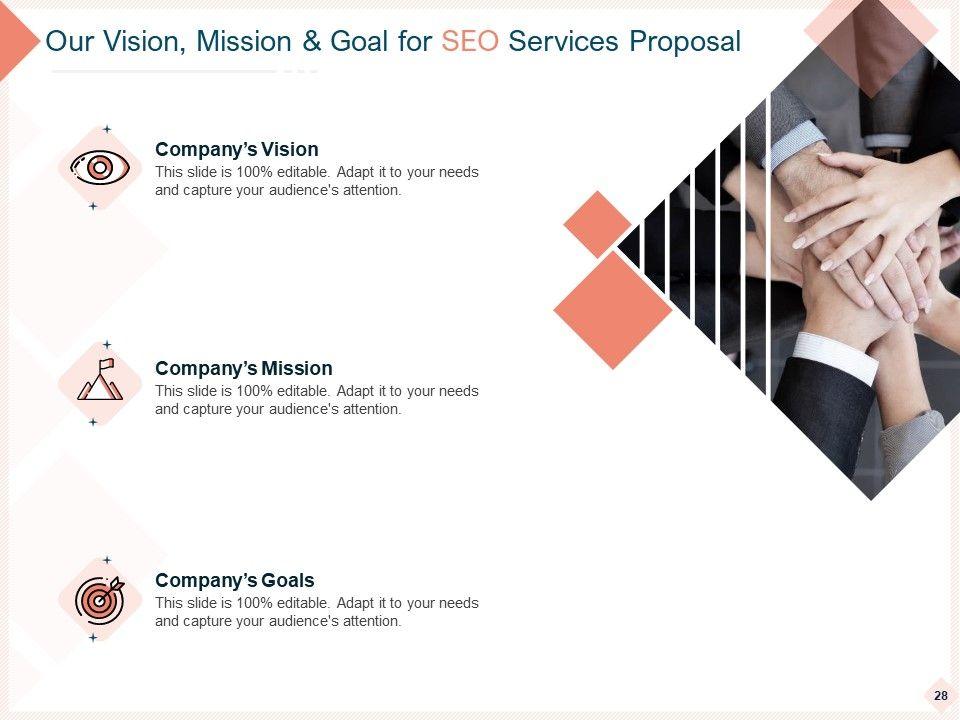 Our Vision, Mission & Goal for SEO Services Proposal

Company's Vision
This slide is 100% editable. Adapt it to your needs and capture your audience's attention.

Company's Mission
This slide is 100% editable. Adapt it to your needs and capture your audience's attention.

Company's Goals
This slide is 100% editable. Adapt it to your needs and capture your audience's attention.

28